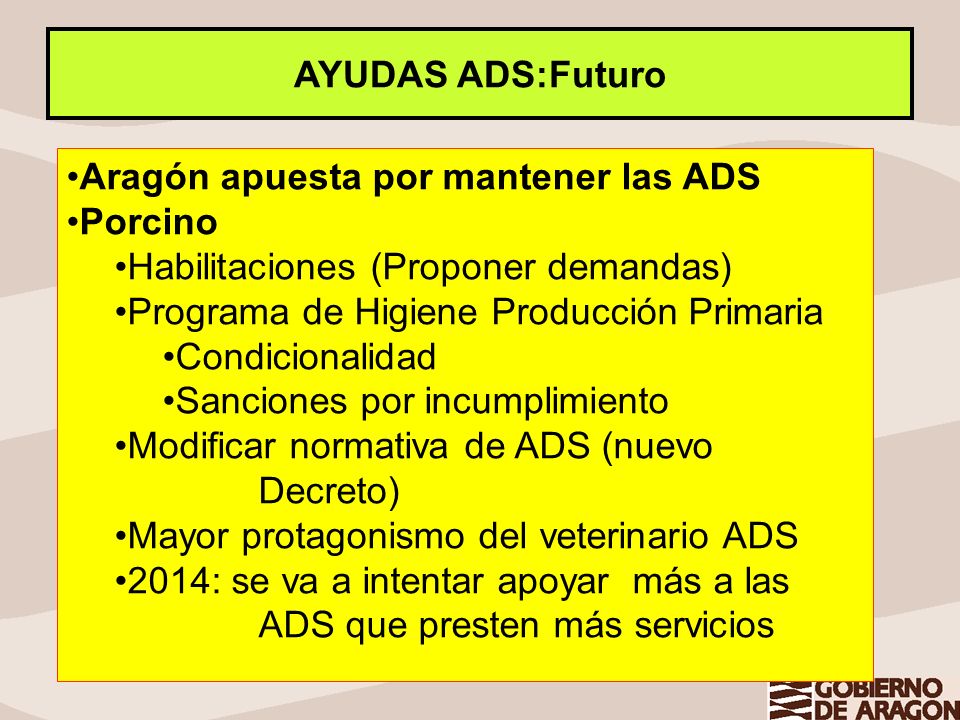 AYUDAS ADS:Futuro

•Aragón apuesta por mantener las ADS
•Porcino
•Habilitaciones (Proponer demandas)
•Programa de Higiene Producción Primaria
•Condicionalidad
•Sanciones por incumplimiento
•Modificar normativa de ADS (nuevo Decreto)
•Mayor protagonismo del veterinario ADS
•2014: se va a intentar apoyar más a las ADS que presten más servicios

GOBIERNO DE ARAGON